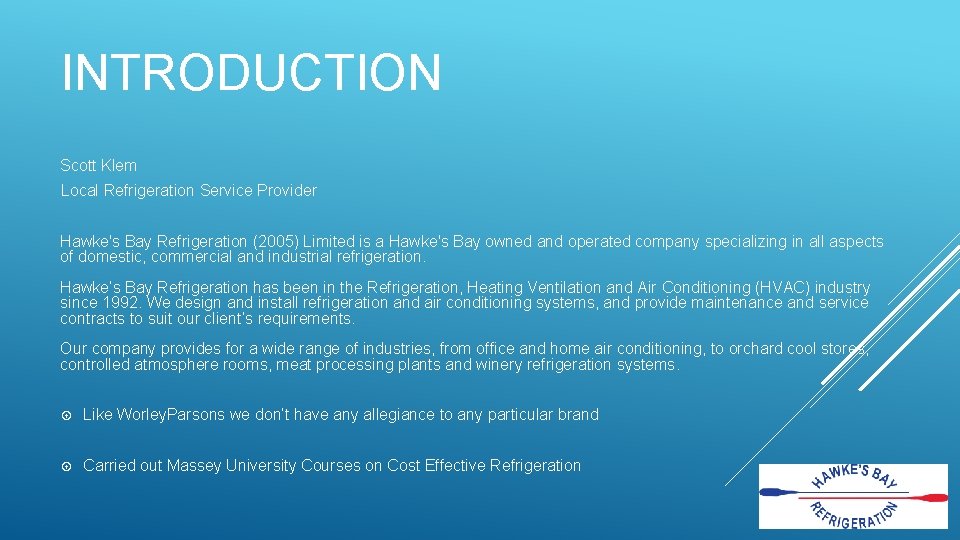 INTRODUCTION

Scott Klem

Local Refrigeration Service Provider

Hawke's Bay Refrigeration (2005) Limited is a Hawke's Bay owned and operated company specializing in all aspects of domestic, commercial and industrial refrigeration.

Hawke's Bay Refrigeration has been in the Refrigeration, Heating Ventilation and Air Conditioning (HVAC) industry since 1992. We design and install refrigeration and air conditioning systems, and provide maintenance and service contracts to suit our client's requirements.

Our company provides for a wide range of industries, from office and home air conditioning, to orchard cool stores, controlled atmosphere rooms, meat processing plants and winery refrigeration systems.

Like WorleyParsons we don't have any allegiance to any particular brand

Carried out Massey University Courses on Cost Effective Refrigeration

HAWKE'S BAY
REFRIGERATION